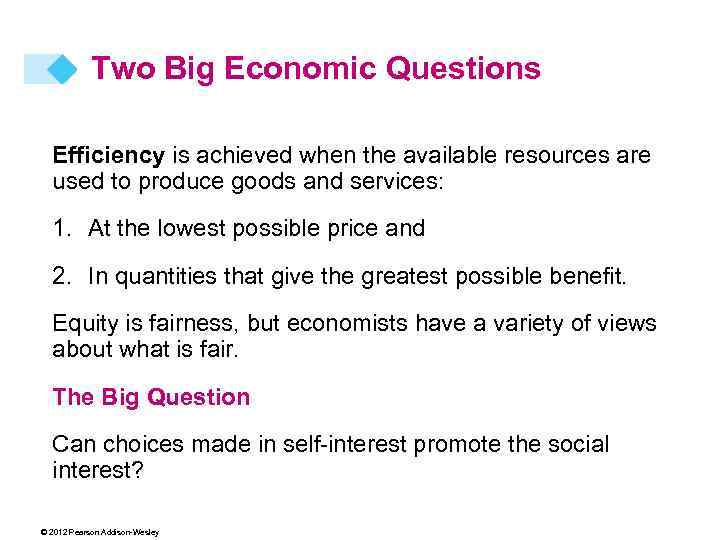 Two Big Economic Questions

Efficiency is achieved when the available resources are used to produce goods and services:

1. At the lowest possible price and

2. In quantities that give the greatest possible benefit.

Equity is fairness, but economists have a variety of views about what is fair.

The Big Question

Can choices made in self-interest promote the social interest?

© 2012 Pearson Addison-Wesley